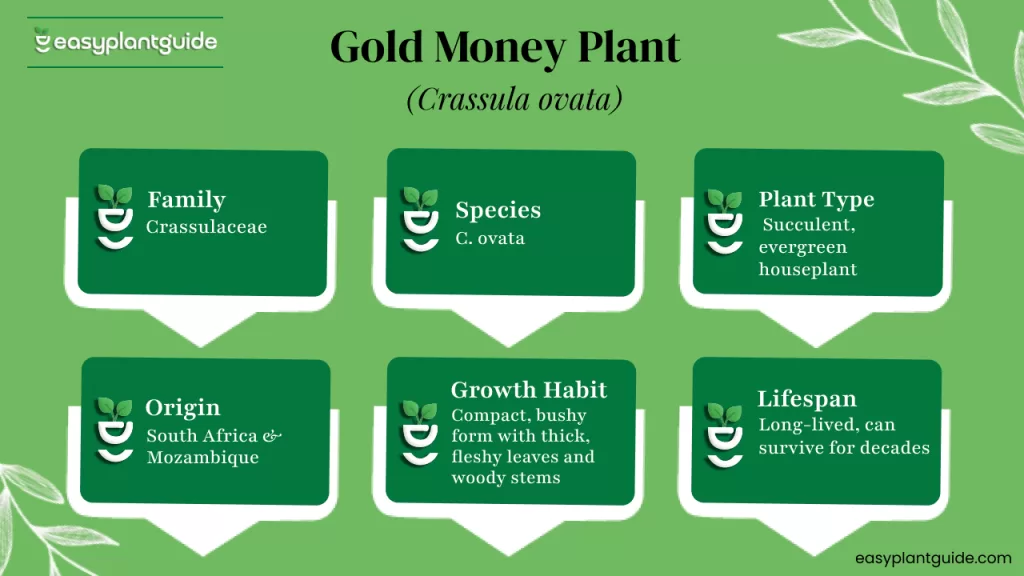 easyplantguide

Gold Money Plant

(Crassula ovata)

Family
Crassulaceae

Species
C. ovata

Plant Type
Succulent, evergreen houseplant

Origin
South Africa & Mozambique

Growth Habit
Compact, bushy form with thick, fleshy leaves and woody stems

Lifespan
Long-lived, can survive for decades

easyplantguide.com